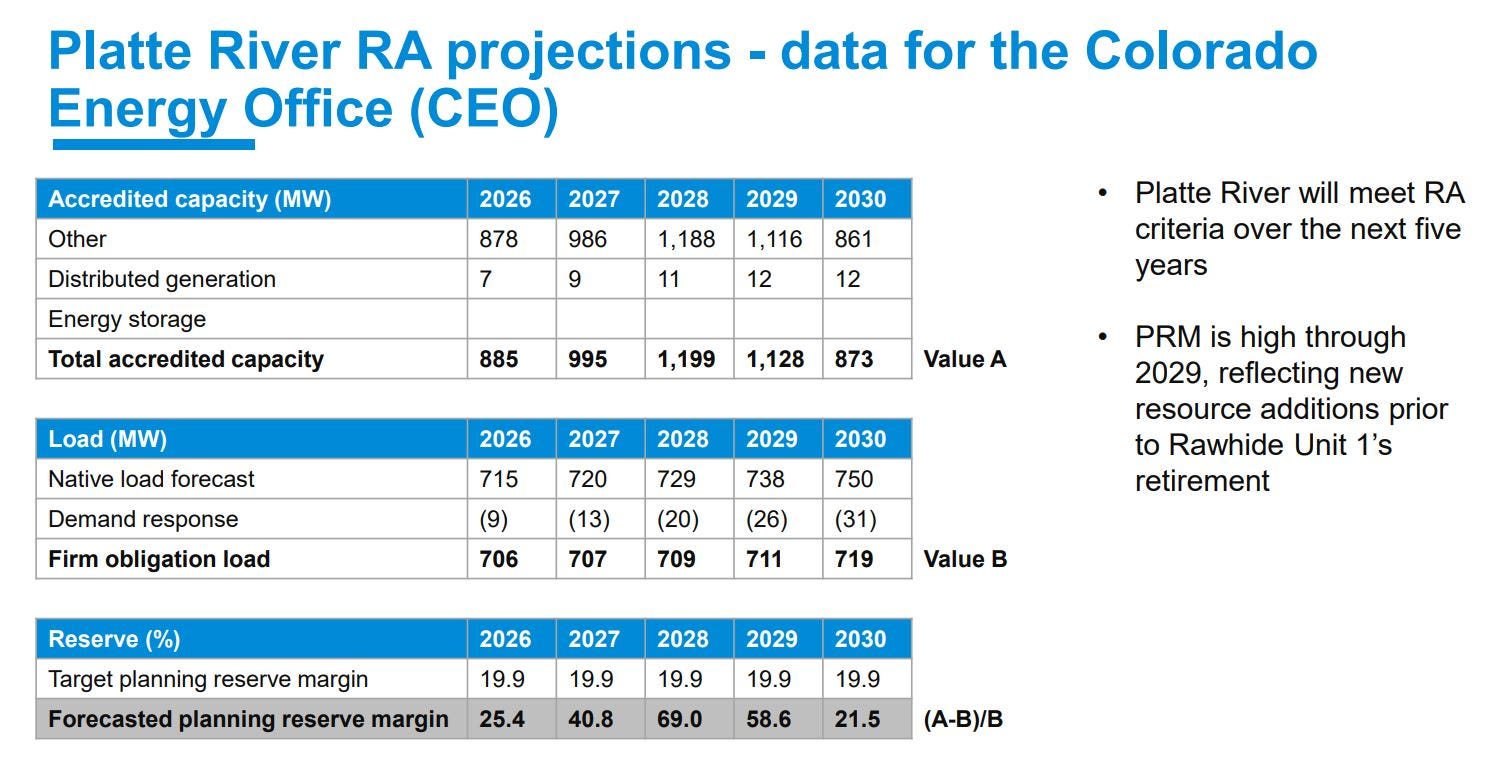 Platte River RA projections - data for the Colorado Energy Office (CEO)

| Accredited capacity (MW) | 2026 | 2027 | 2028 | 2029 | 2030 | |
|---|---|---|---|---|---|---|
| Other | 878 | 986 | 1,188 | 1,116 | 861 | |
| Distributed generation | 7 | 9 | 11 | 12 | 12 | |
| Energy storage | | | | | | |
| **Total accredited capacity** | **885** | **995** | **1,199** | **1,128** | **873** | **Value A** |

| Load (MW) | 2026 | 2027 | 2028 | 2029 | 2030 | |
|---|---|---|---|---|---|---|
| Native load forecast | 715 | 720 | 729 | 738 | 750 | |
| Demand response | (9) | (13) | (20) | (26) | (31) | |
| **Firm obligation load** | **706** | **707** | **709** | **711** | **719** | **Value B** |

| Reserve (%) | 2026 | 2027 | 2028 | 2029 | 2030 | |
|---|---|---|---|---|---|---|
| Target planning reserve margin | 19.9 | 19.9 | 19.9 | 19.9 | 19.9 | |
| **Forecasted planning reserve margin** | **25.4** | **40.8** | **69.0** | **58.6** | **21.5** | **(A-B)/B** |

• Platte River will meet RA criteria over the next five years

• PRM is high through 2029, reflecting new resource additions prior to Rawhide Unit 1's retirement